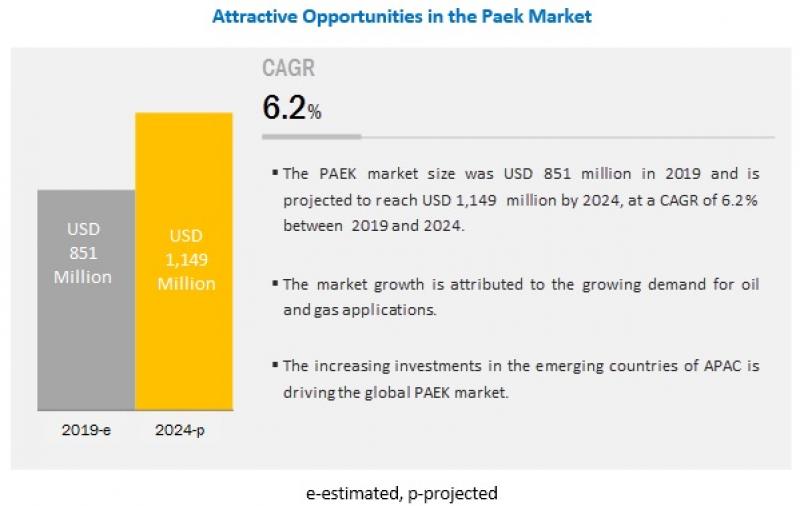 Attractive Opportunities in the Paek Market

USD 851 Million

USD 1,149 Million

2019-e

2024-p

CAGR

6.2%

▪ The PAEK market size was USD 851 million in 2019 and is projected to reach USD 1,149 million by 2024, at a CAGR of 6.2% between 2019 and 2024.

▪ The market growth is attributed to the growing demand for oil and gas applications.

▪ The increasing investments in the emerging countries of APAC is driving the global PAEK market.

e-estimated, p-projected